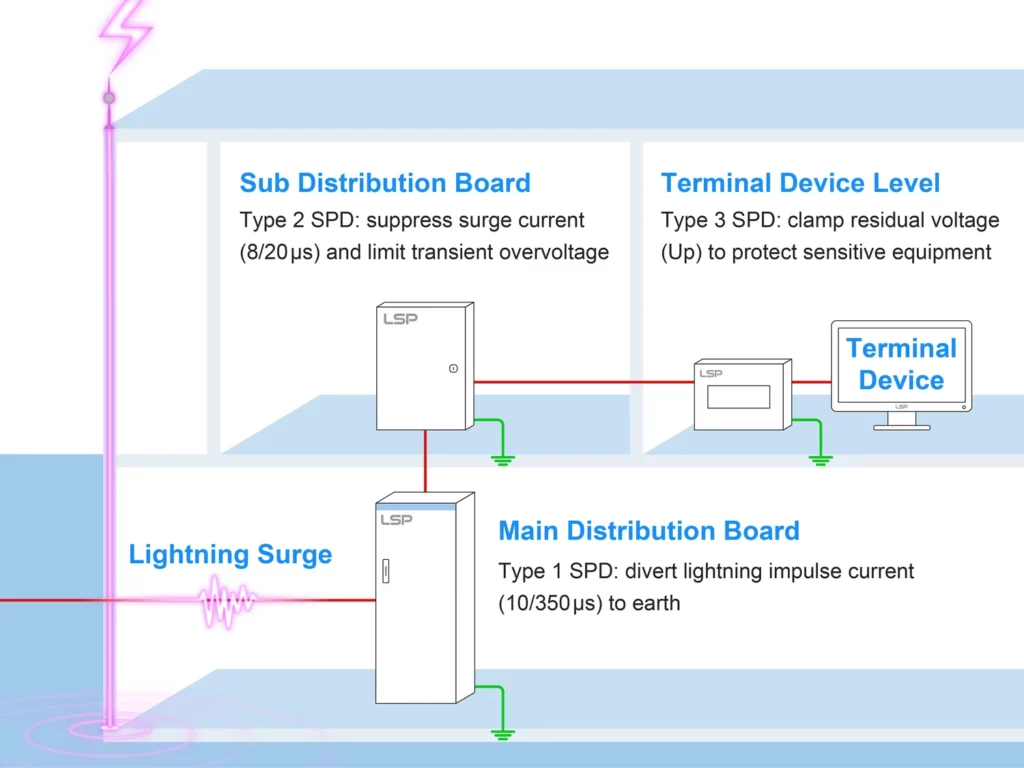 Sub Distribution Board
Type 2 SPD: suppress surge current (8/20 μs) and limit transient overvoltage

Terminal Device Level
Type 3 SPD: clamp residual voltage (Up) to protect sensitive equipment

LSP

LSP

Terminal Device

LSP

LSP

Main Distribution Board
Type 1 SPD: divert lightning impulse current (10/350 μs) to earth

Lightning Surge